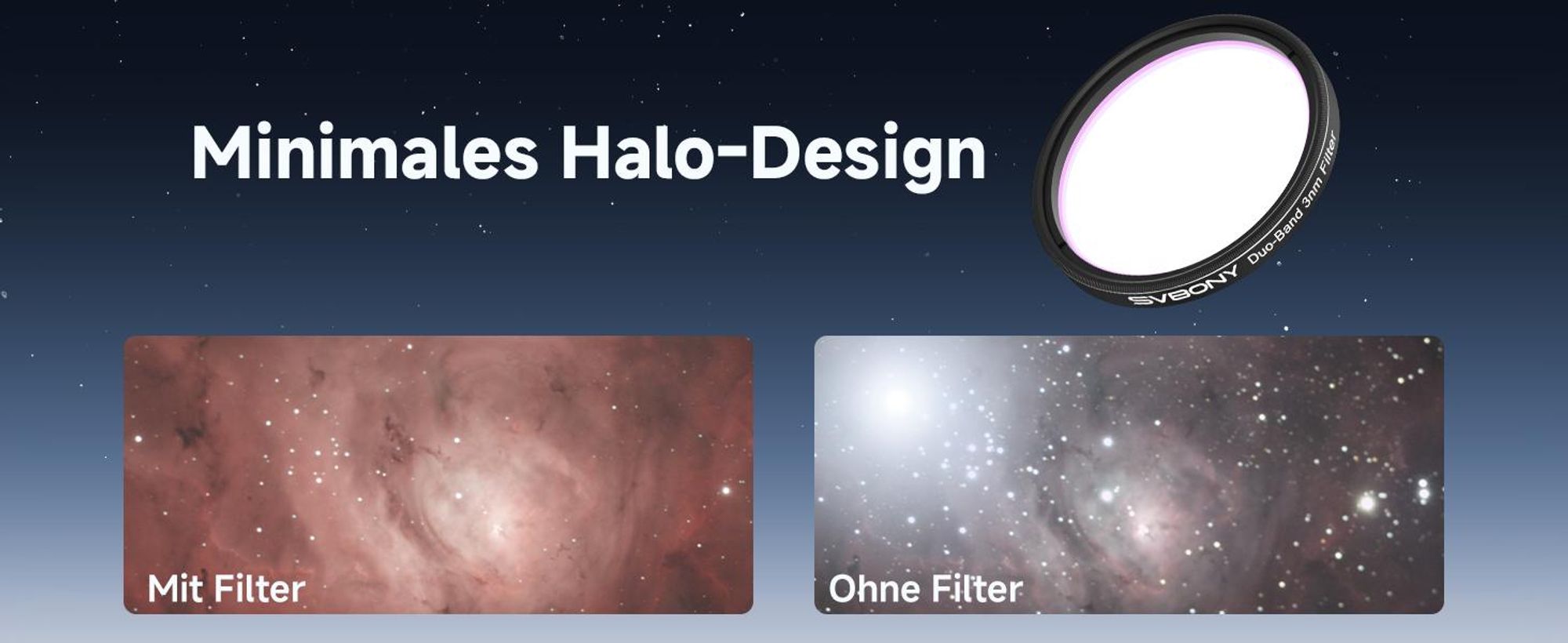 Minimales Halo-Design

SVBONY Duo-Band 3nm Filter

Mit Filter

Ohne Filter